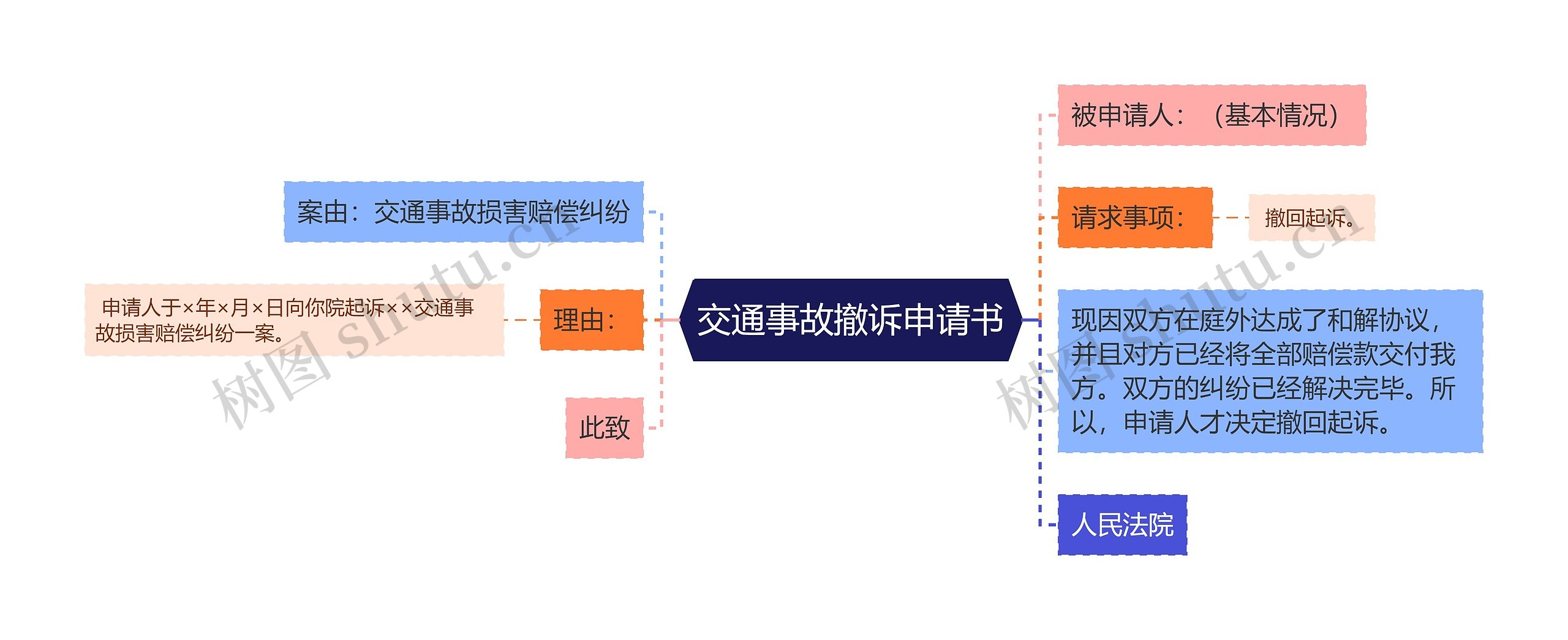 交通事故撤诉申请书

被申请人：（基本情况）

请求事项：

撤回起诉。

现因双方在庭外达成了和解协议，并且对方已经将全部赔偿款交付我方。双方的纠纷已经解决完毕。所以，申请人才决定撤回起诉。

人民法院

案由：交通事故损害赔偿纠纷

理由：

申请人于×年×月×日向你院起诉××交通事故损害赔偿纠纷一案。

此致

树图 shutu.cn

树图 shutu.cn